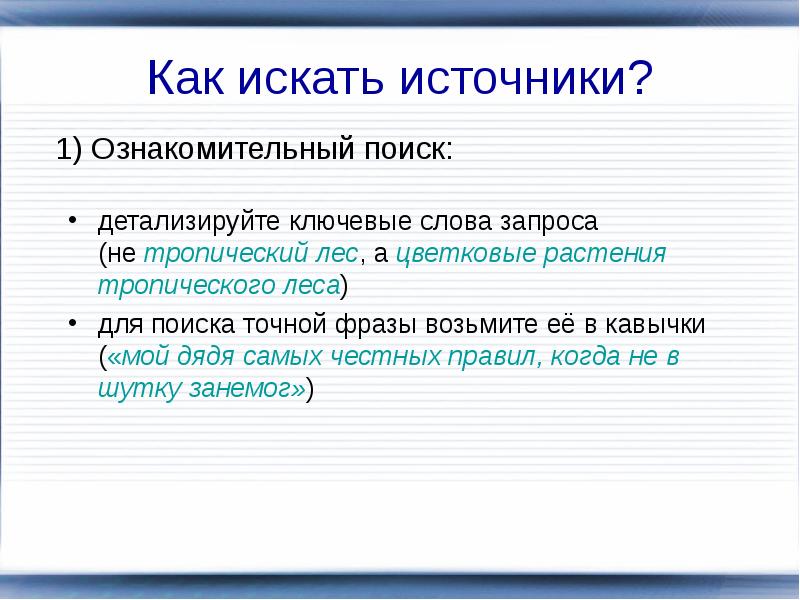 Как искать источники?

1) Ознакомительный поиск:

• детализируйте ключевые слова запроса (не тропический лес, а цветковые растения тропического леса)

• для поиска точной фразы возьмите её в кавычки («мой дядя самых честных правил, когда не в шутку занемог»)